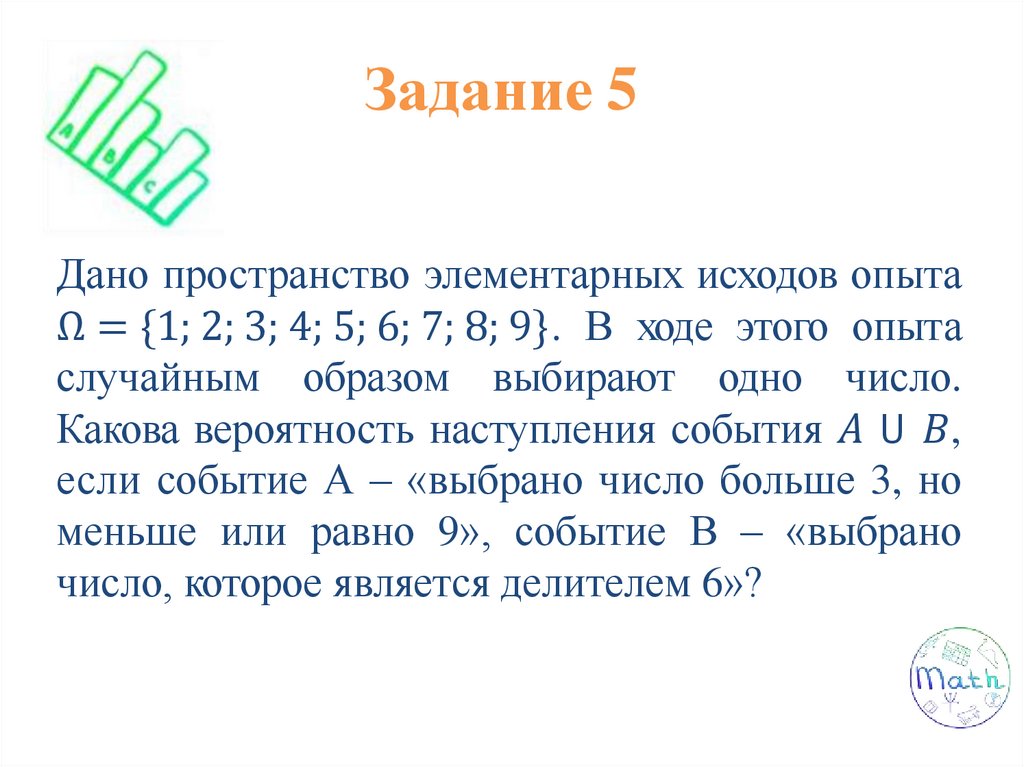 A
B
C

Задание 5

Дано пространство элементарных исходов опыта $\Omega = \{1; 2; 3; 4; 5; 6; 7; 8; 9\}$. В ходе этого опыта случайным образом выбирают одно число. Какова вероятность наступления события $A \cup B$, если событие А – «выбрано число больше 3, но меньше или равно 9», событие В – «выбрано число, которое является делителем 6»?

Math